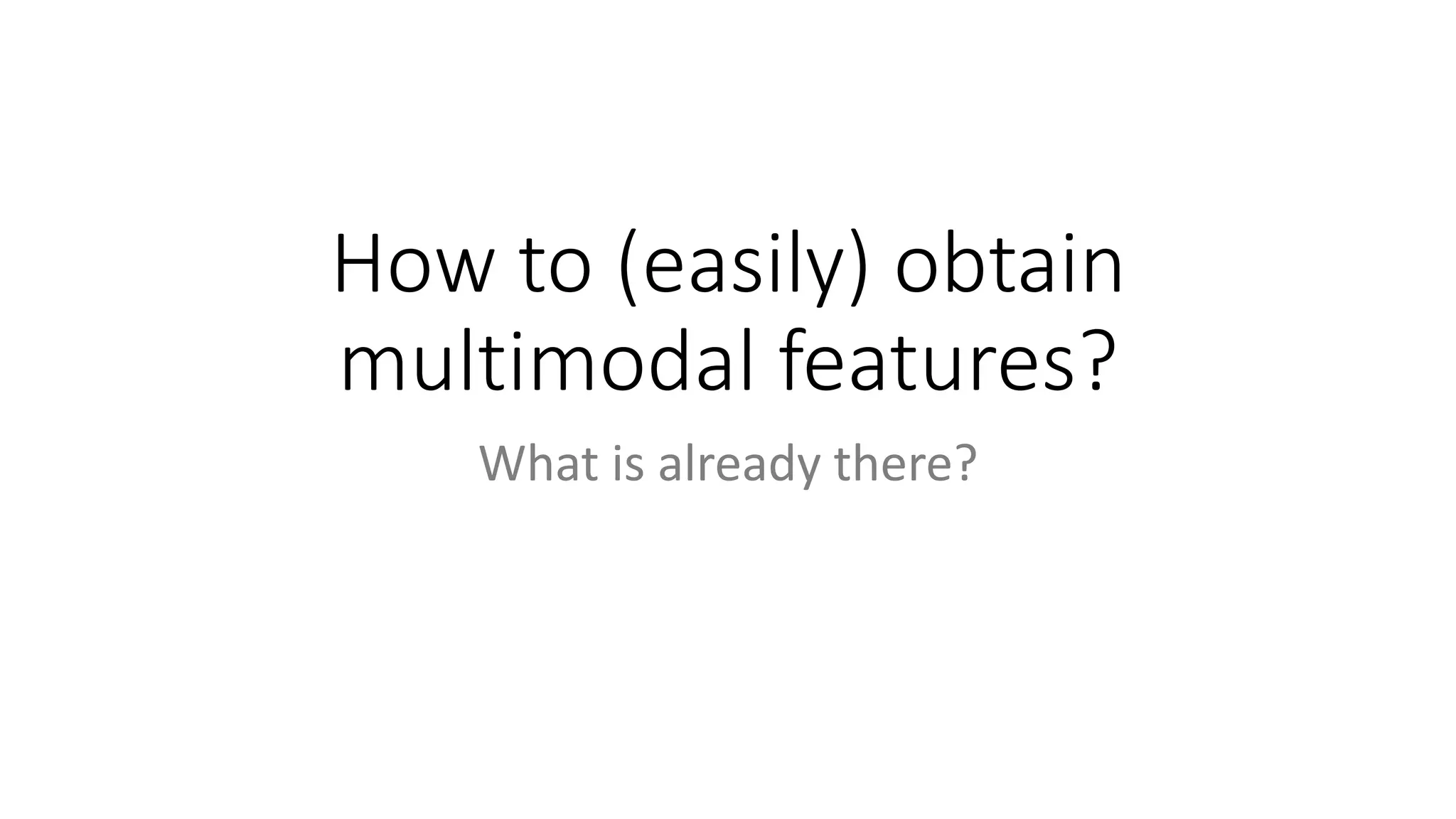 How to (easily) obtain multimodal features?

What is already there?